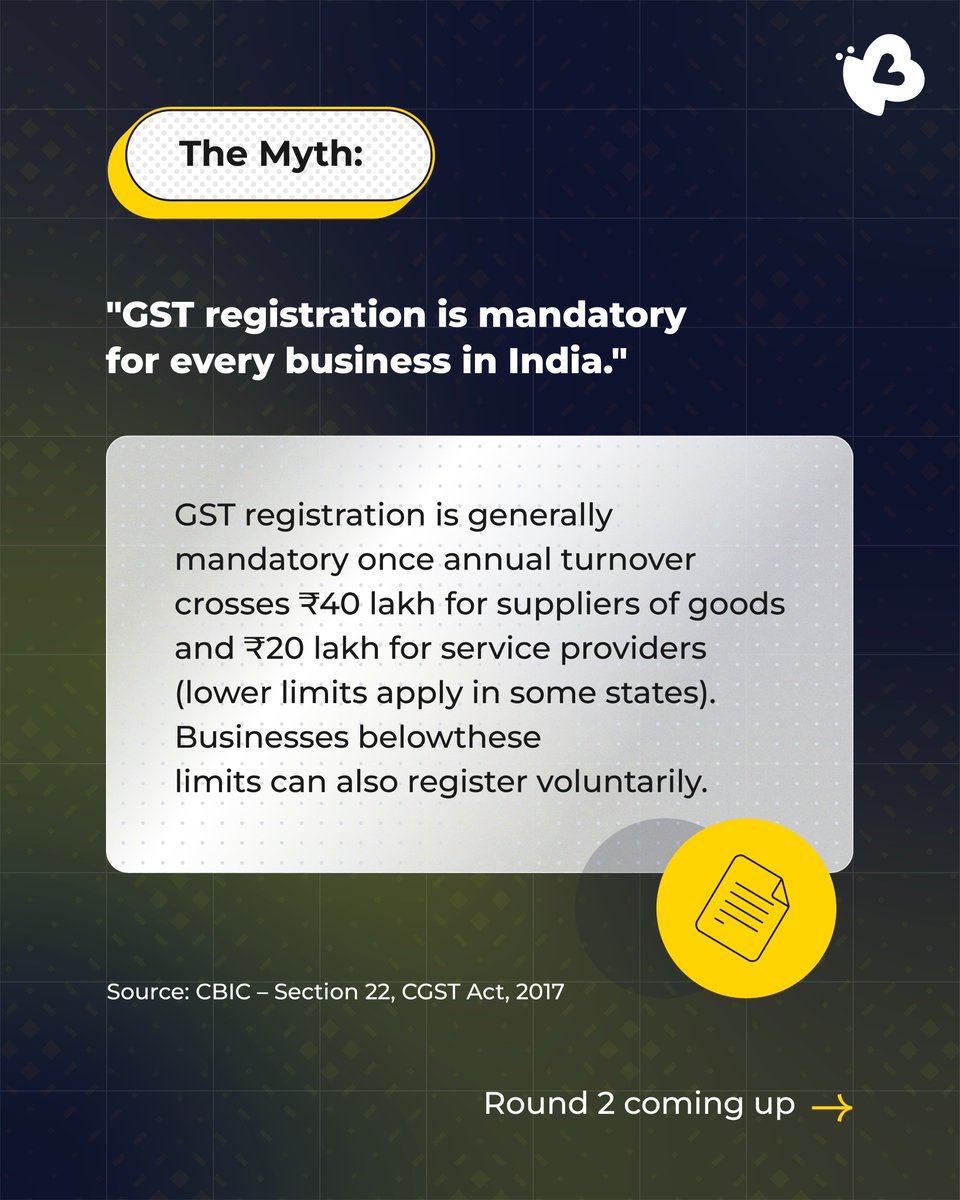 The Myth:

"GST registration is mandatory for every business in India."

GST registration is generally mandatory once annual turnover crosses ₹40 lakh for suppliers of goods and ₹20 lakh for service providers (lower limits apply in some states). Businesses belowthese limits can also register voluntarily.

Source: CBIC – Section 22, CGST Act, 2017

Round 2 coming up →